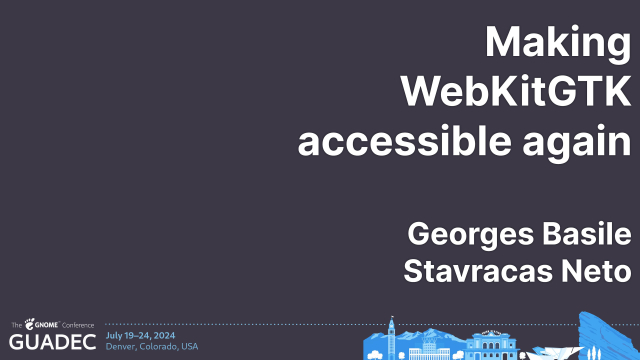 Making WebKitGTK accessible again

Georges Basile Stavracas Neto

The GNOME Conference
GUADEC
July 19–24, 2024
Denver, Colorado, USA